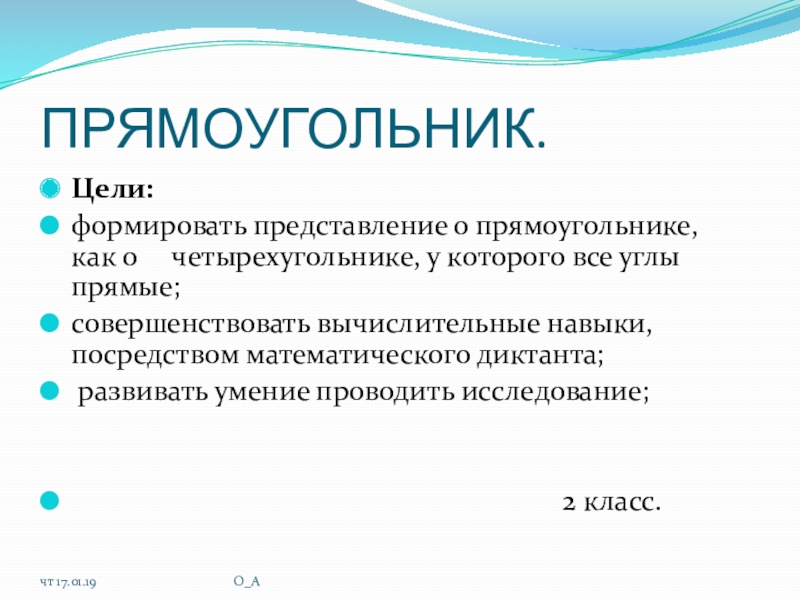 ПРЯМОУГОЛЬНИК.

Цели:

формировать представление о прямоугольнике, как о четырехугольнике, у которого все углы прямые;

совершенствовать вычислительные навыки, посредством математического диктанта;

развивать умение проводить исследование;

2 класс.

чт 17.01.19

О_А